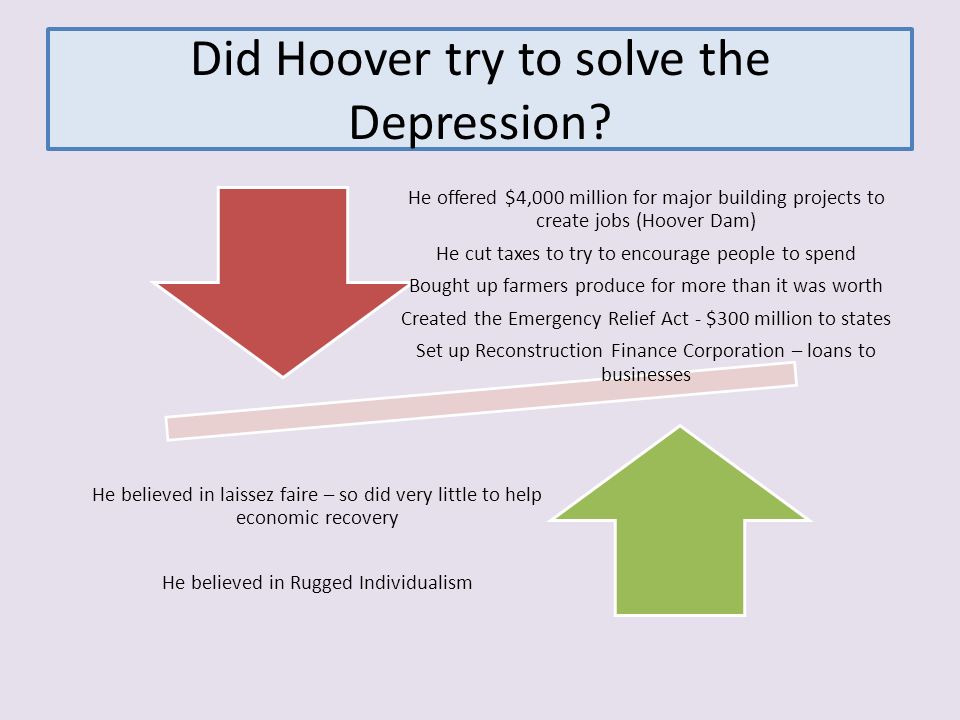 Did Hoover try to solve the Depression?

He offered \$4,000 million for major building projects to create jobs (Hoover Dam)

He cut taxes to try to encourage people to spend

Bought up farmers produce for more than it was worth

Created the Emergency Relief Act - \$300 million to states

Set up Reconstruction Finance Corporation – loans to businesses

He believed in laissez faire – so did very little to help economic recovery

He believed in Rugged Individualism